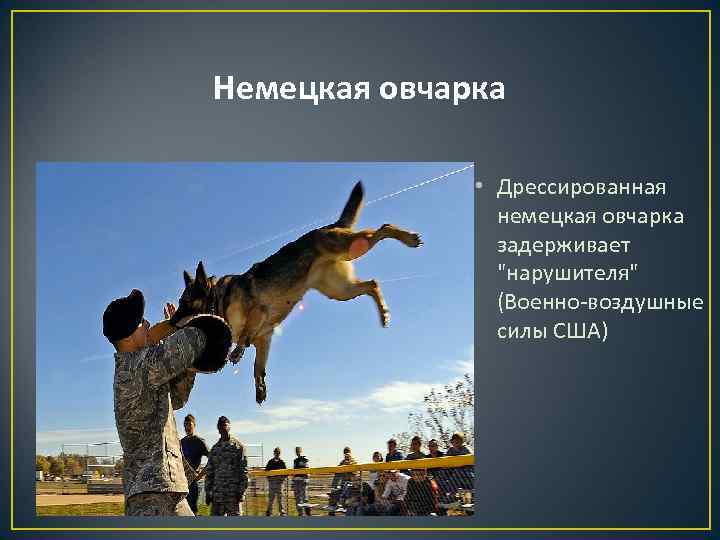 Немецкая овчарка

• Дрессированная немецкая овчарка задерживает "нарушителя" (Военно-воздушные силы США)